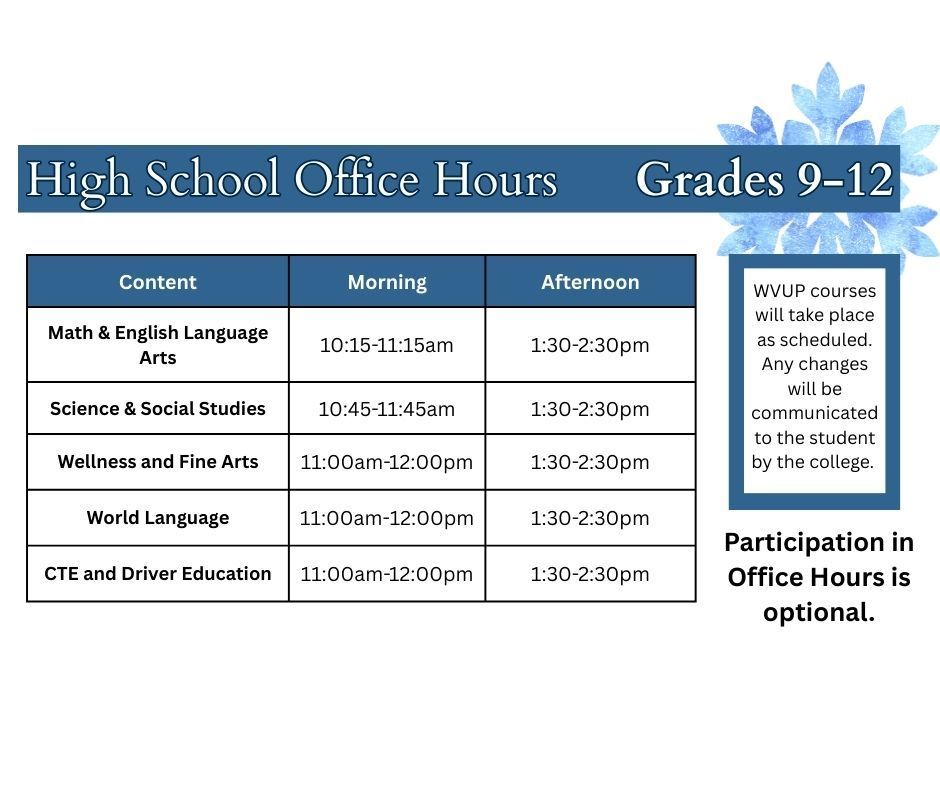 High School Office Hours Grades 9-12

| Content | Morning | Afternoon |
|---|---|---|
| Math & English Language Arts | 10:15-11:15am | 1:30-2:30pm |
| Science & Social Studies | 10:45-11:45am | 1:30-2:30pm |
| Wellness and Fine Arts | 11:00am-12:00pm | 1:30-2:30pm |
| World Language | 11:00am-12:00pm | 1:30-2:30pm |
| CTE and Driver Education | 11:00am-12:00pm | 1:30-2:30pm |

WVUP courses will take place as scheduled. Any changes will be communicated to the student by the college.

Participation in Office Hours is optional.